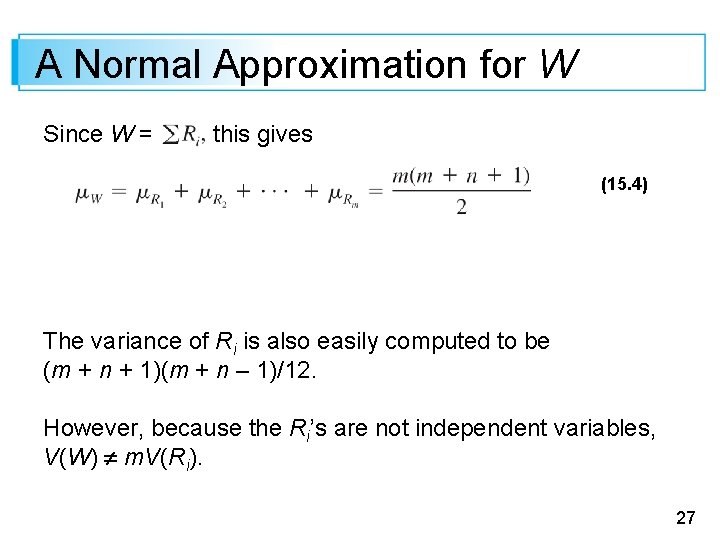 A Normal Approximation for $W$

Since $W = \sum R_i$, this gives

$\mu_W = \mu_{R_1} + \mu_{R_2} + \cdots + \mu_{R_m} = \frac{m(m + n + 1)}{2}$ (15.4)

The variance of $R_i$ is also easily computed to be $(m + n + 1)(m + n - 1)/12$.

However, because the $R_i$'s are not independent variables, $V(W) \neq mV(R_i)$.

27